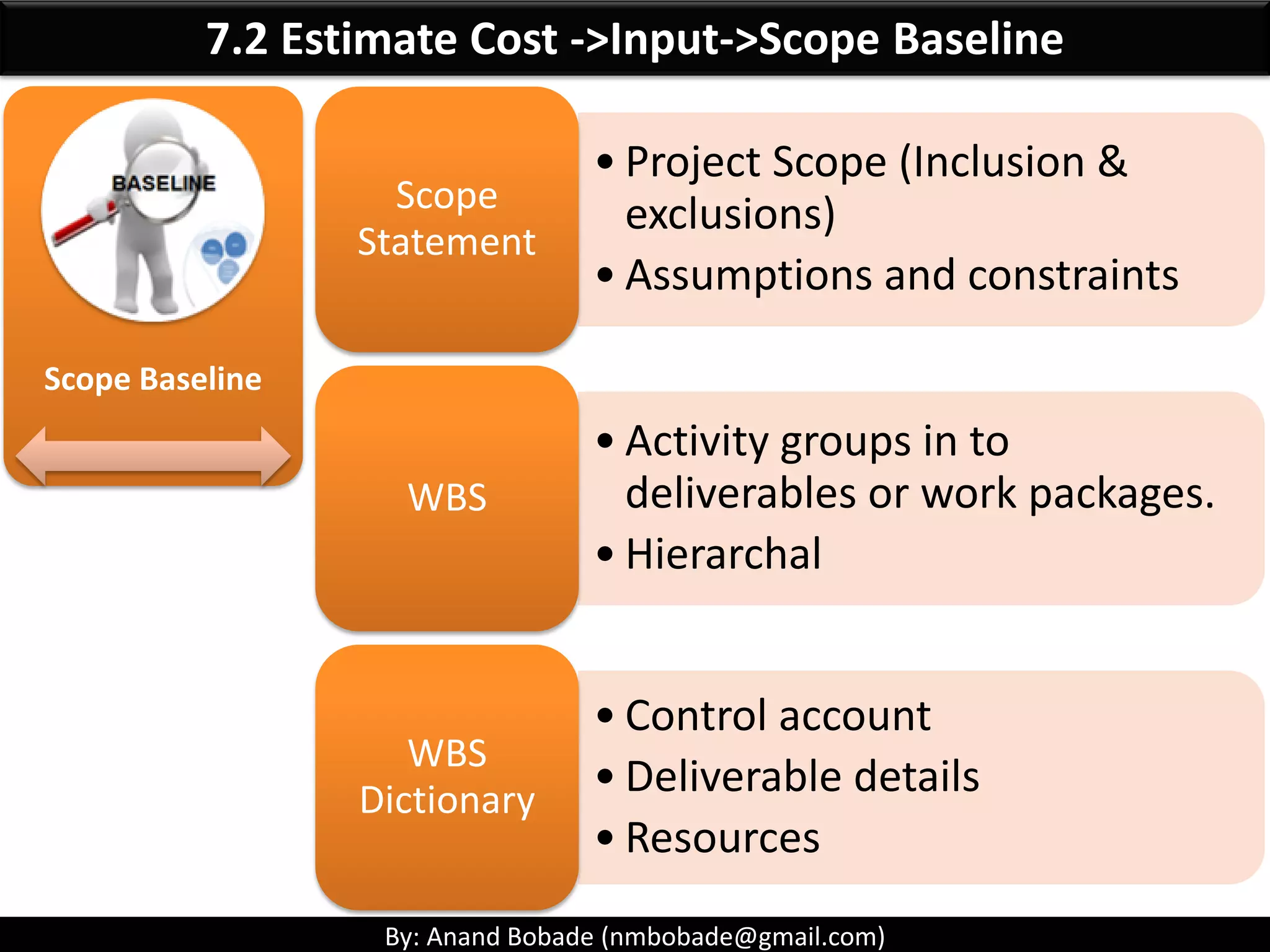 7.2 Estimate Cost ->Input->Scope Baseline

BASELINE

Scope Baseline

Scope Statement

• Project Scope (Inclusion & exclusions)
• Assumptions and constraints

WBS

• Activity groups in to deliverables or work packages.
• Hierarchal

WBS Dictionary

• Control account
• Deliverable details
• Resources

By: Anand Bobade (nmbobade@gmail.com)